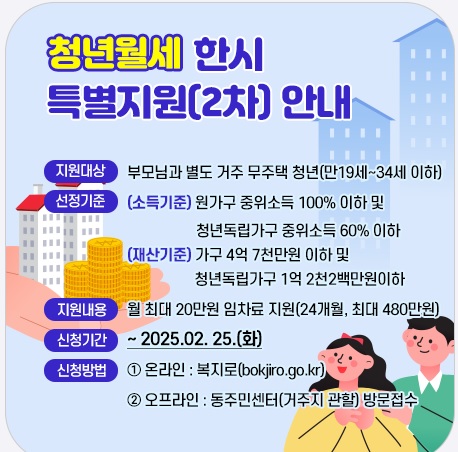 청년월세 한시 특별지원(2차) 안내

지원대상 부모님과 별도 거주 무주택 청년(만19세~34세 이하)

선정기준 (소득기준) 원가구 중위소득 100% 이하 및
청년독립가구 중위소득 60% 이하
(재산기준) 가구 4억 7천만원 이하 및
청년독립가구 1억 2천2백만원이하

지원내용 월 최대 20만원 임차료 지원(24개월, 최대 480만원)

신청기간 ~ 2025.02. 25.(화)

신청방법 ① 온라인 : 복지로(bokjiro.go.kr)
② 오프라인 : 동주민센터(거주지 관할) 방문접수